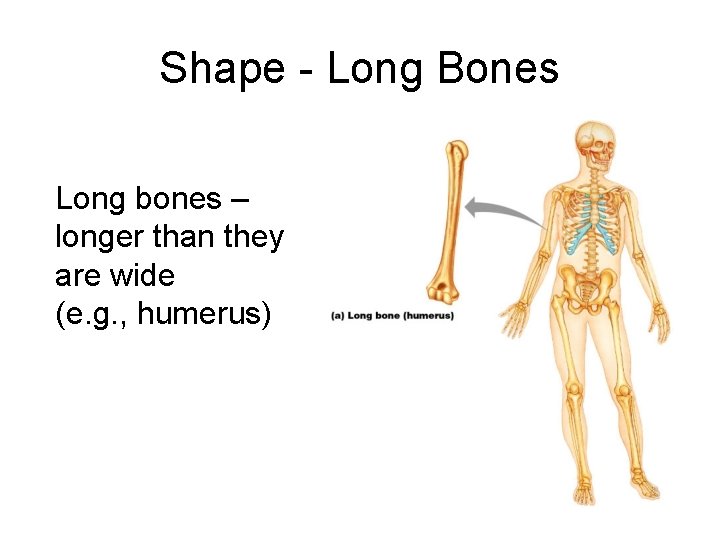 Shape - Long Bones

Long bones – longer than they are wide (e.g., humerus)

(a) Long bone (humerus)